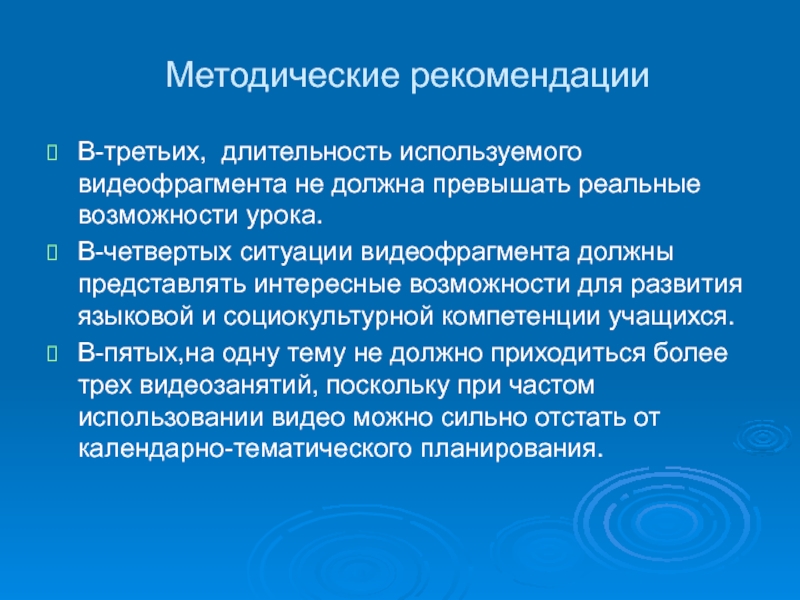 Методические рекомендации

В-третьих, длительность используемого видеофрагмента не должна превышать реальные возможности урока.

В-четвертых ситуации видеофрагмента должны представлять интересные возможности для развития языковой и социокультурной компетенции учащихся.

В-пятых,на одну тему не должно приходиться более трех видеозанятий, поскольку при частом использовании видео можно сильно отстать от календарно-тематического планирования.